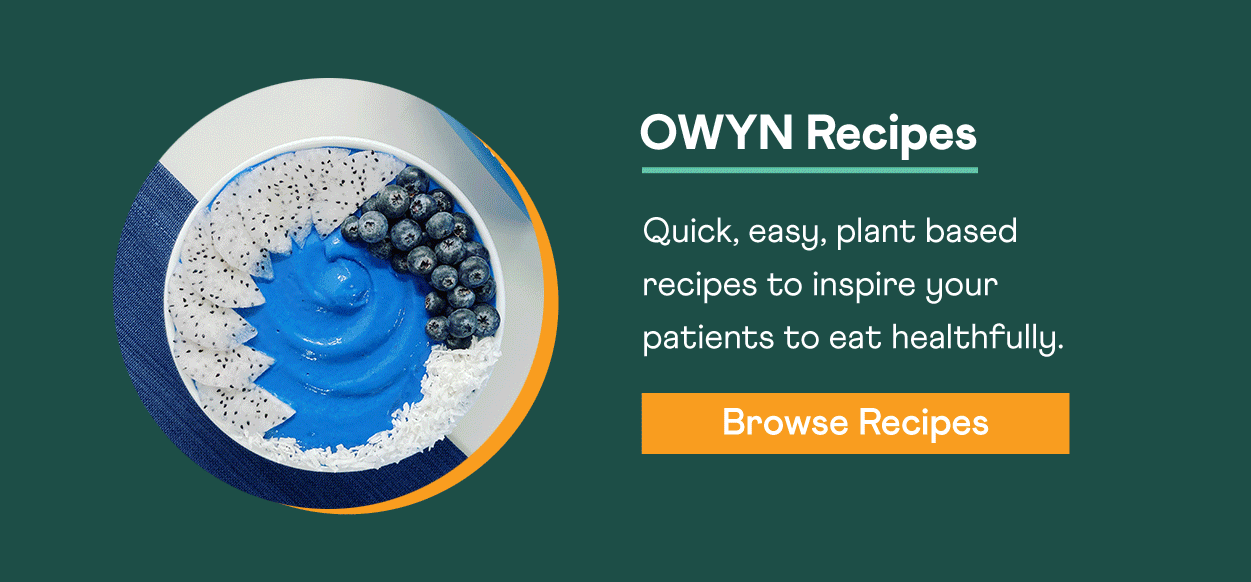 OWYN Recipes

Quick, easy, plant based recipes to inspire your patients to eat healthfully.

Browse Recipes